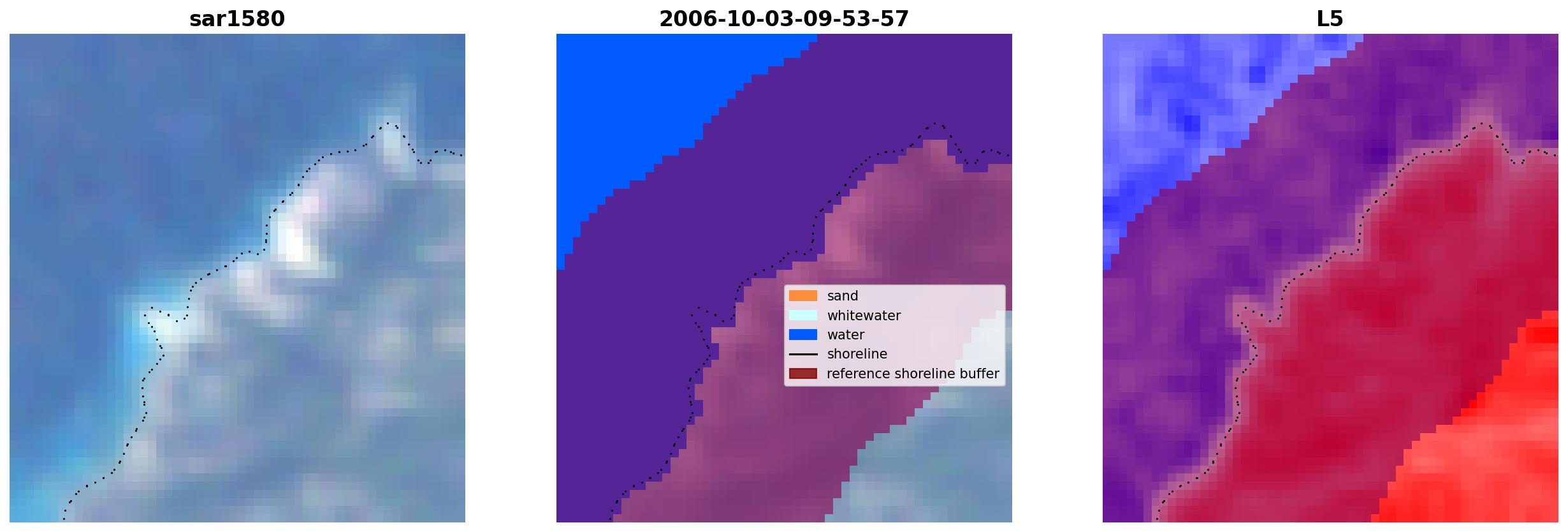 sar1580

2006-10-03-09-53-57

sand
whitewater
water
shoreline
reference shoreline buffer

L5